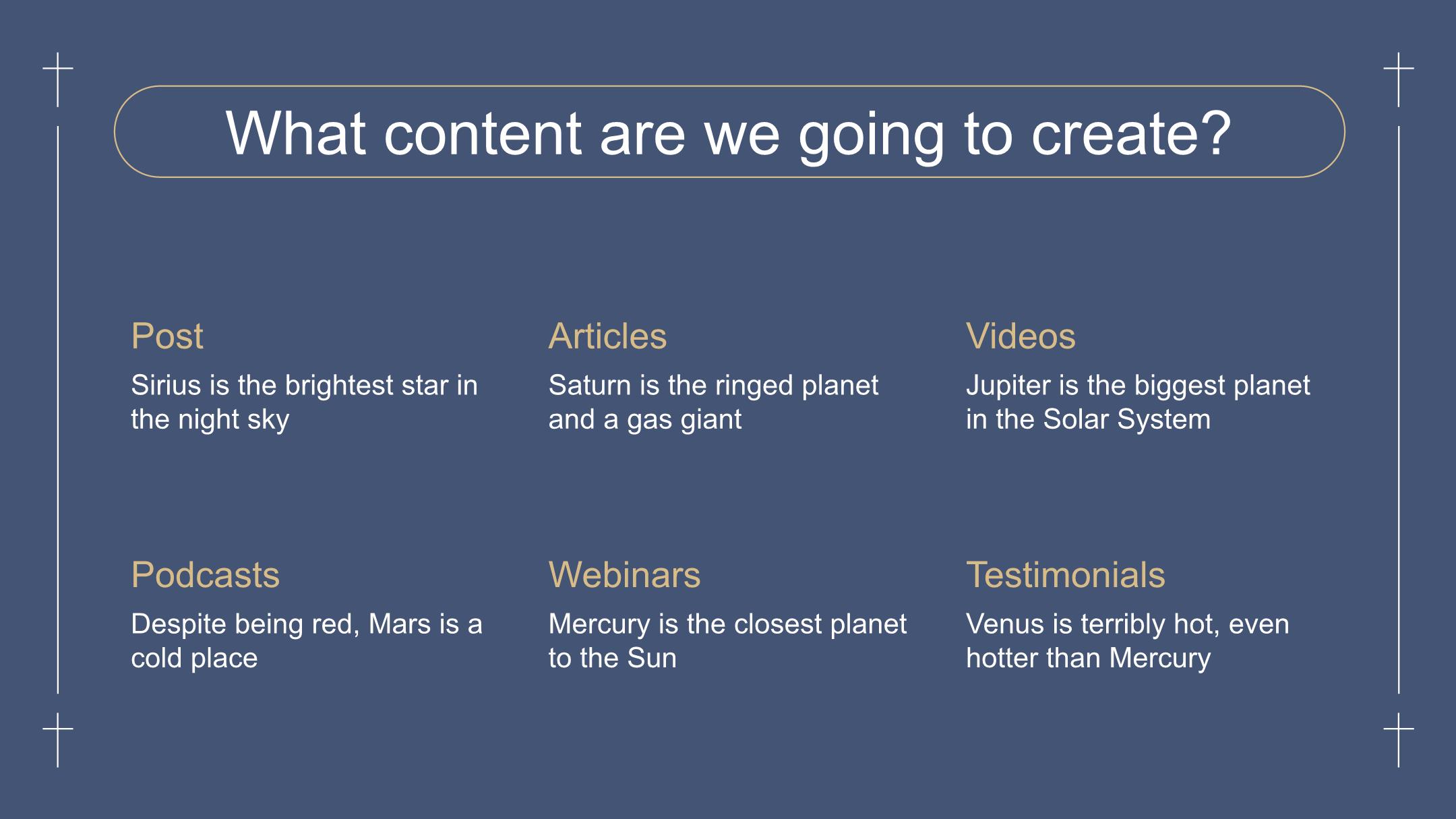 What content are we going to create?

Post
Sirius is the brightest star in the night sky

Articles
Saturn is the ringed planet and a gas giant

Videos
Jupiter is the biggest planet in the Solar System

Podcasts
Despite being red, Mars is a cold place

Webinars
Mercury is the closest planet to the Sun

Testimonials
Venus is terribly hot, even hotter than Mercury